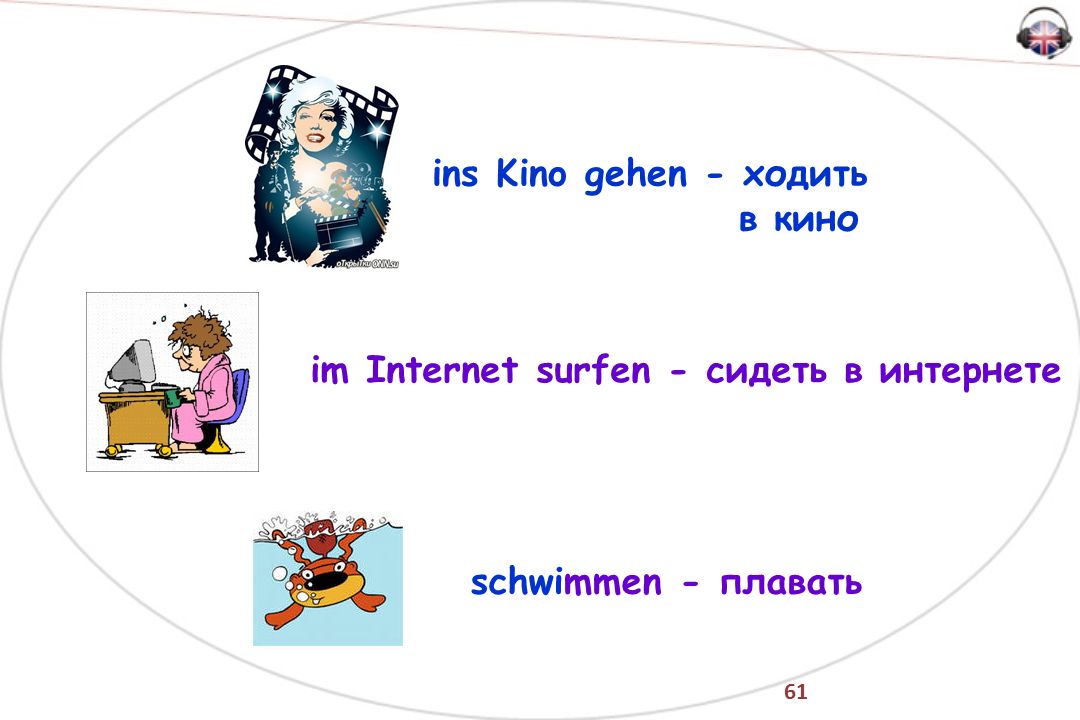 ins Kino gehen - ходить в кино

im Internet surfen - сидеть в интернете

schwimmen - плавать

61